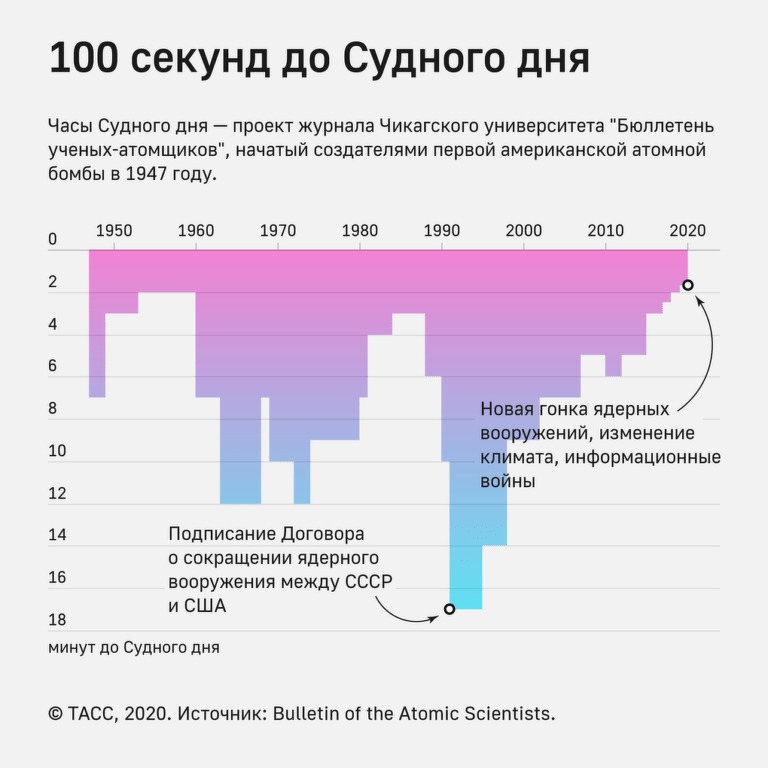 100 секунд до Судного дня

Часы Судного дня — проект журнала Чикагского университета "Бюллетень ученых-атомщиков", начатый создателями первой американской атомной бомбы в 1947 году.

1950 1960 1970 1980 1990 2000 2010 2020

0
2
4
6
8
10
12
14
16
18

минут до Судного дня

Новая гонка ядерных вооружений, изменение климата, информационные войны

Подписание Договора о сокращении ядерного вооружения между СССР и США

© ТАСС, 2020. Источник: Bulletin of the Atomic Scientists.